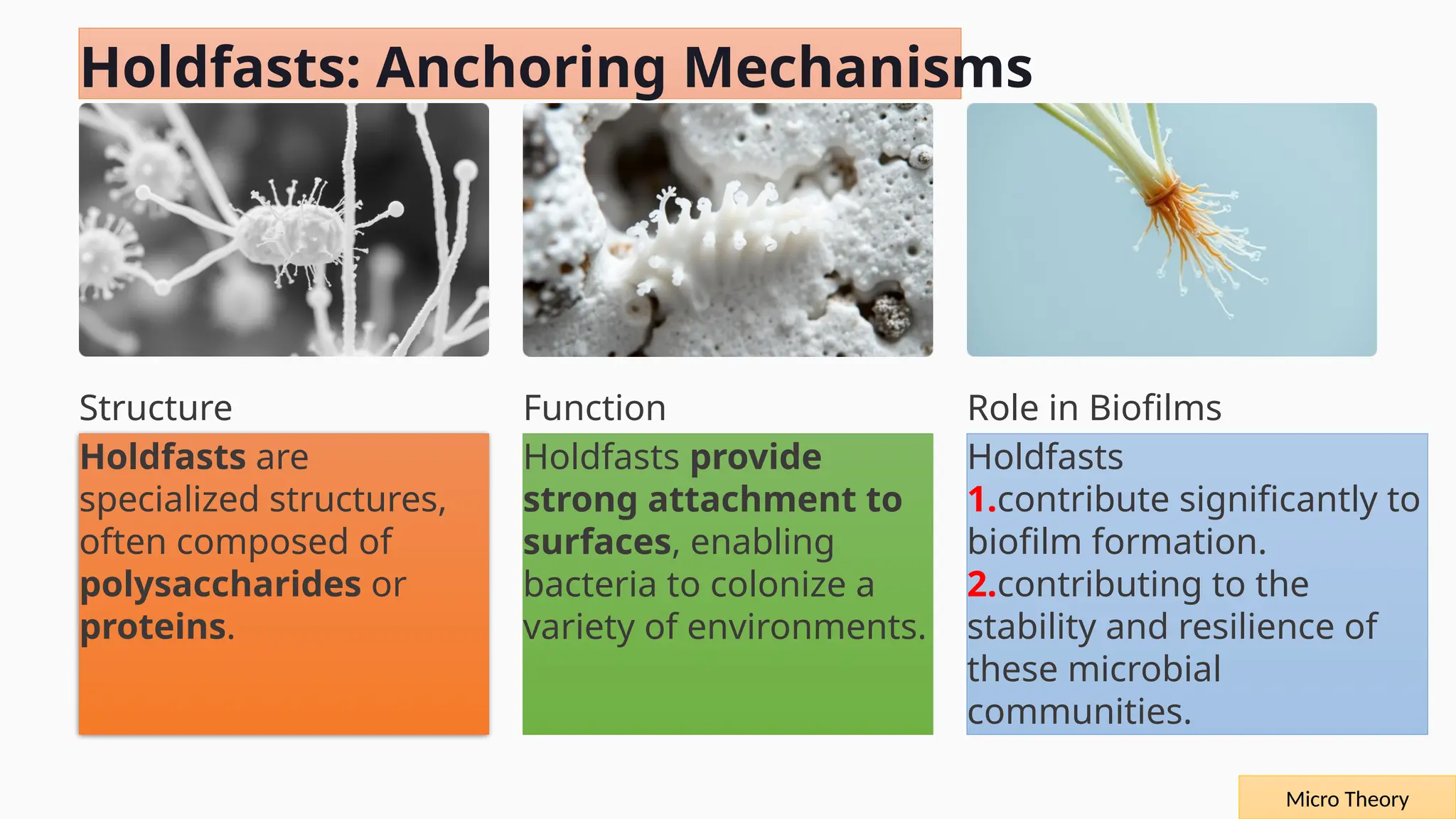 Holdfasts: Anchoring Mechanisms

Structure

Holdfasts are specialized structures, often composed of polysaccharides or proteins.

Function

Holdfasts provide strong attachment to surfaces, enabling bacteria to colonize a variety of environments.

Role in Biofilms

Holdfasts
1.contribute significantly to biofilm formation.
2.contributing to the stability and resilience of these microbial communities.

Micro Theory